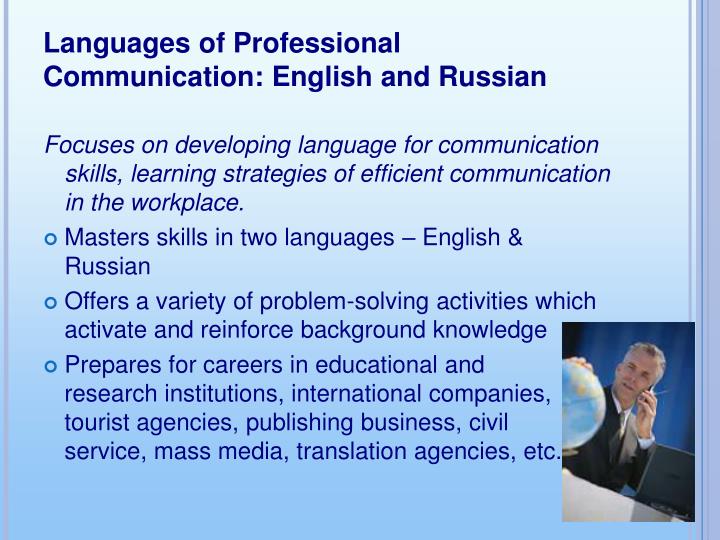 Languages of Professional Communication: English and Russian

Focuses on developing language for communication skills, learning strategies of efficient communication in the workplace.

Masters skills in two languages – English & Russian

Offers a variety of problem-solving activities which activate and reinforce background knowledge

Prepares for careers in educational and research institutions, international companies, tourist agencies, publishing business, civil service, mass media, translation agencies, etc.